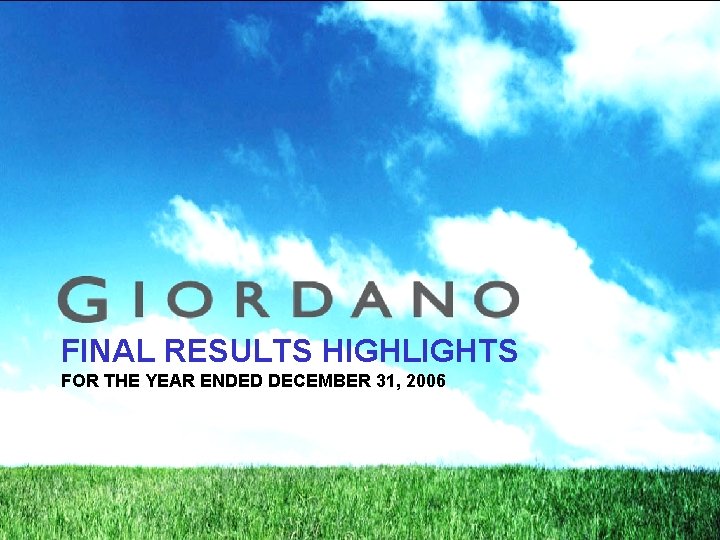 GIORDANO

FINAL RESULTS HIGHLIGHTS

FOR THE YEAR ENDED DECEMBER 31, 2006